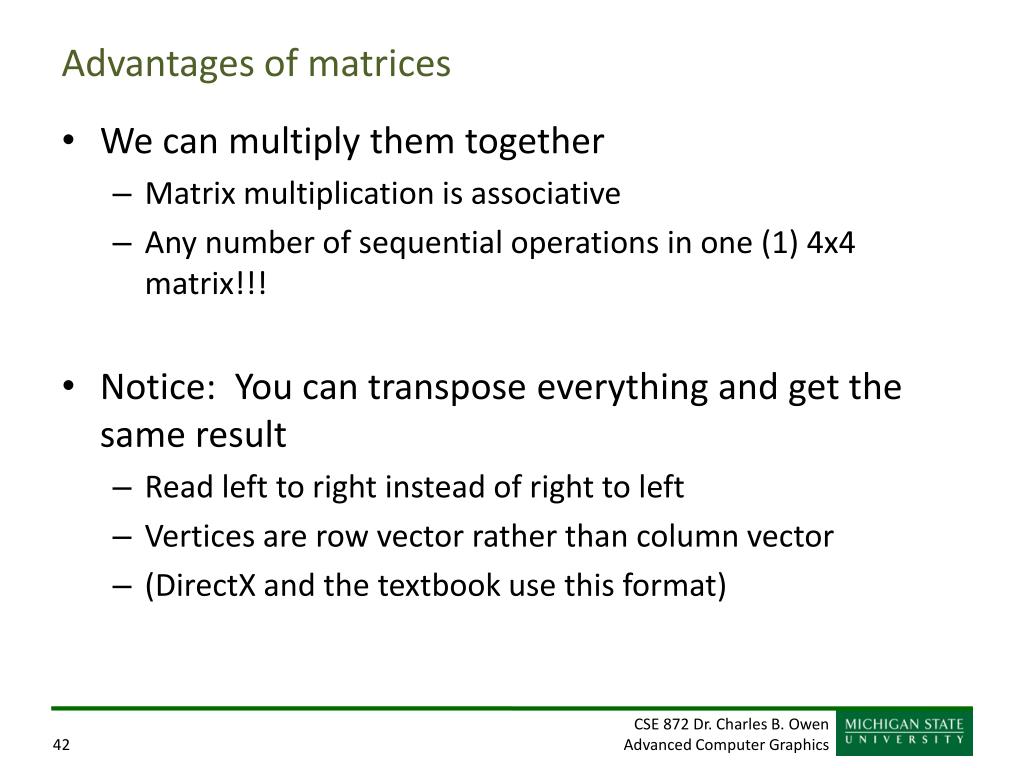 Advantages of matrices

• We can multiply them together
– Matrix multiplication is associative
– Any number of sequential operations in one (1) 4x4 matrix!!!

• Notice: You can transpose everything and get the same result
– Read left to right instead of right to left
– Vertices are row vector rather than column vector
– (DirectX and the textbook use this format)

42

CSE 872 Dr. Charles B. Owen
Advanced Computer Graphics

MICHIGAN STATE
UNIVERSITY